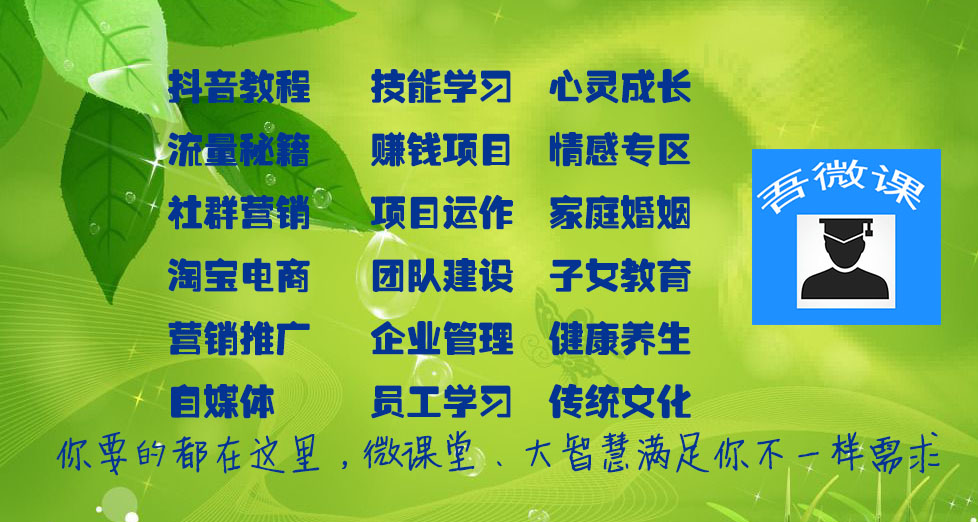 抖音教程
流量秘籍
社群营销
淘宝电商
营销推广
自媒体

技能学习
赚钱项目
项目运作
团队建设
企业管理
员工学习

心灵成长
情感专区
家庭婚姻
子女教育
健康养生
传统文化

吾微课

你要的都在这里，微课堂、大智慧满足你不一样需求